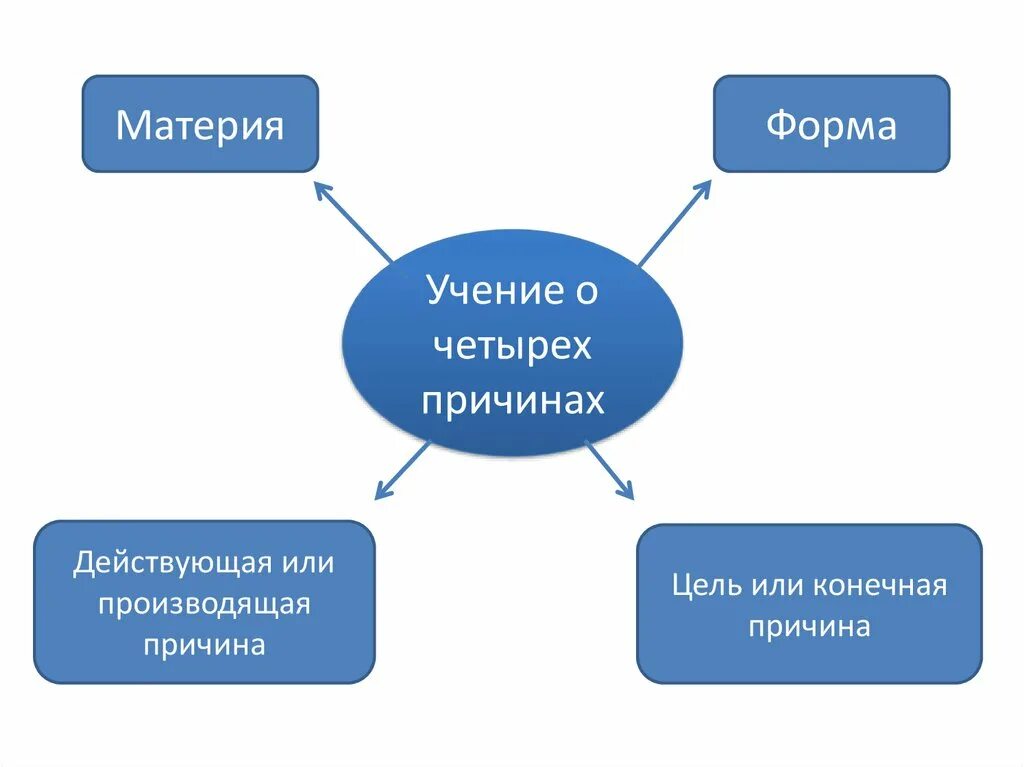 Материя

Форма

Учение о четырех причинах

Действующая или производящая причина

Цель или конечная причина